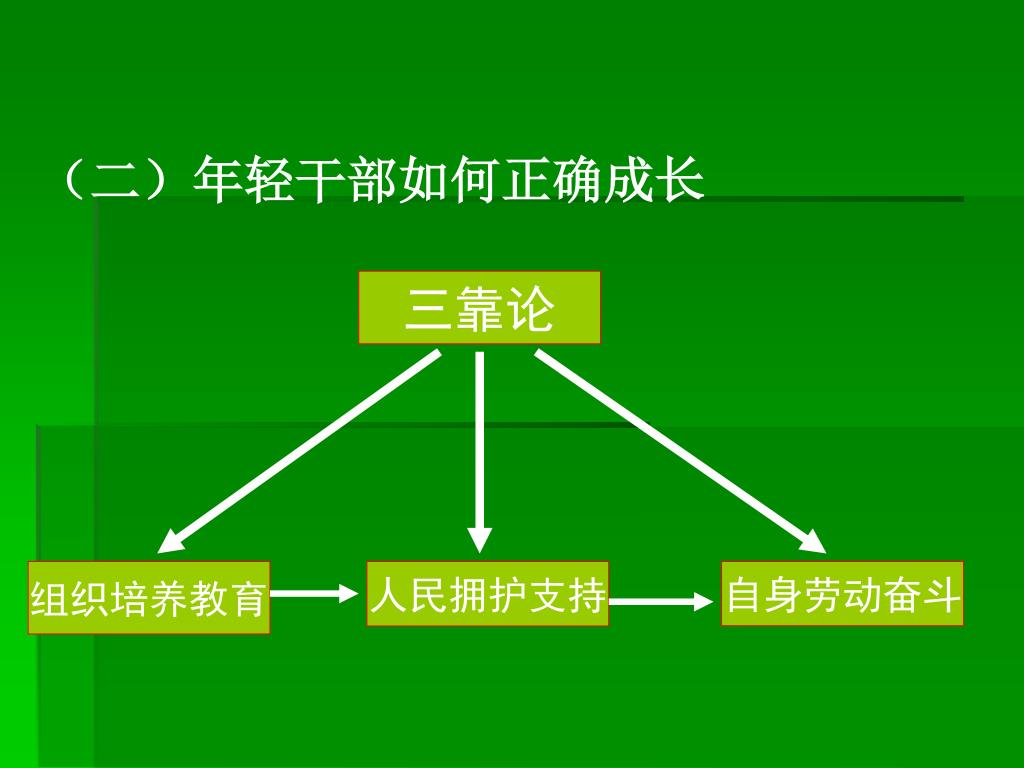 （二）年轻干部如何正确成长

三靠论

组织培养教育

人民拥护支持

自身劳动奋斗